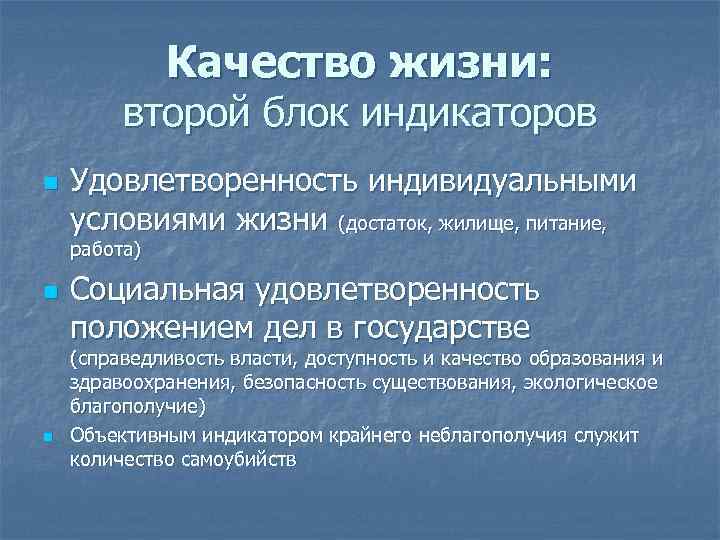 Качество жизни:
второй блок индикаторов

Удовлетворенность индивидуальными условиями жизни (достаток, жилище, питание, работа)

Социальная удовлетворенность положением дел в государстве (справедливость власти, доступность и качество образования и здравоохранения, безопасность существования, экологическое благополучие)

Объективным индикатором крайнего неблагополучия служит количество самоубийств